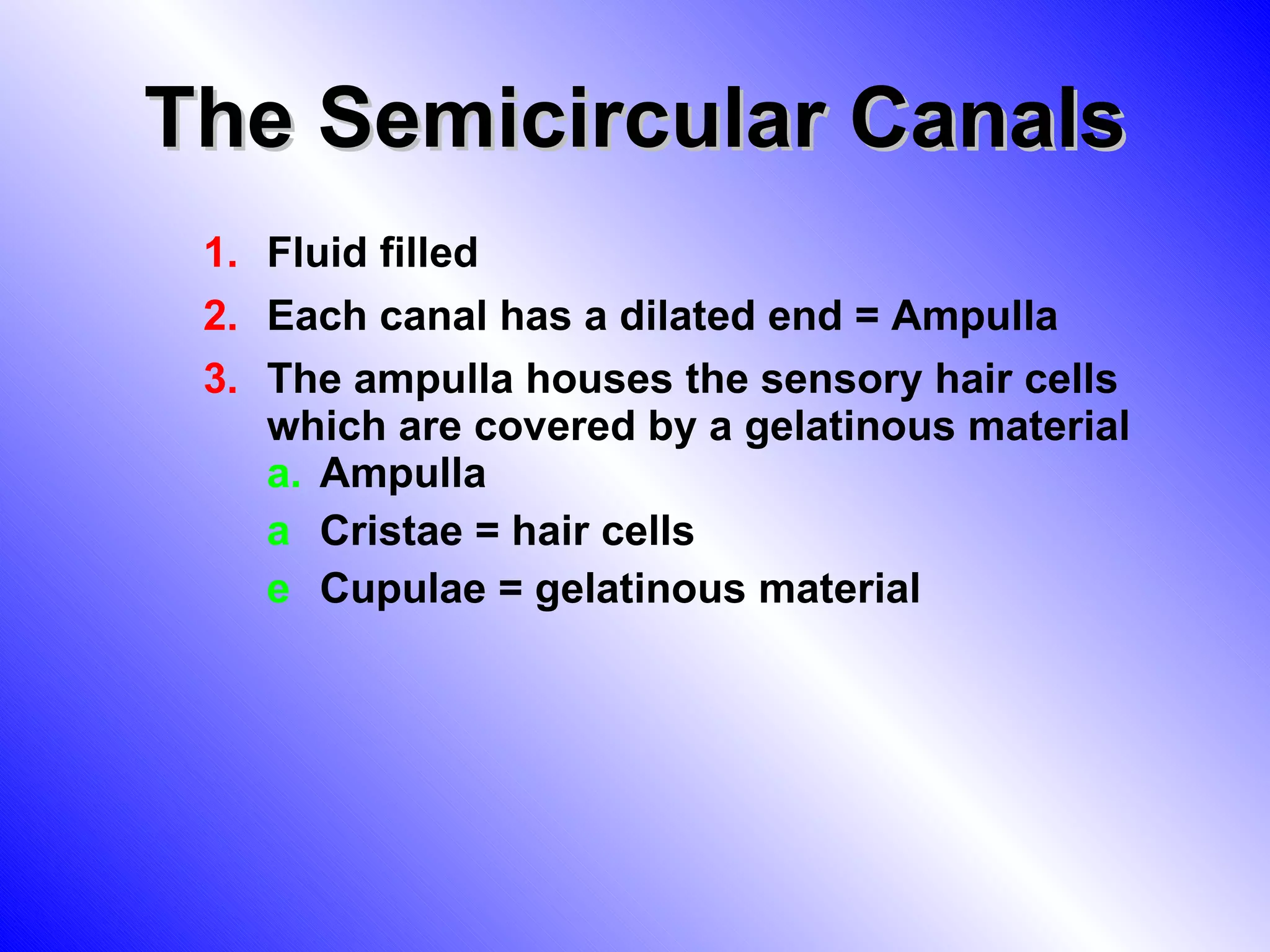 The Semicircular Canals

1. Fluid filled
2. Each canal has a dilated end = Ampulla
3. The ampulla houses the sensory hair cells which are covered by a gelatinous material
a. Ampulla
a Cristae = hair cells
e Cupulae = gelatinous material